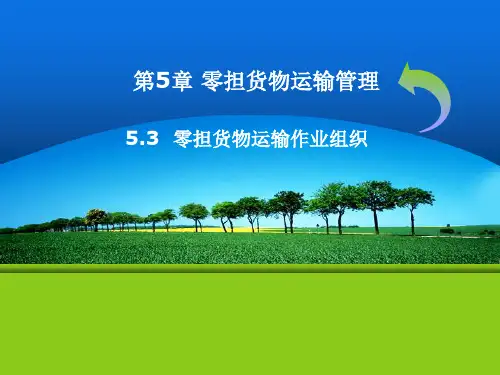 第5章 零担货物运输管理

5.3 零担货物运输作业组织